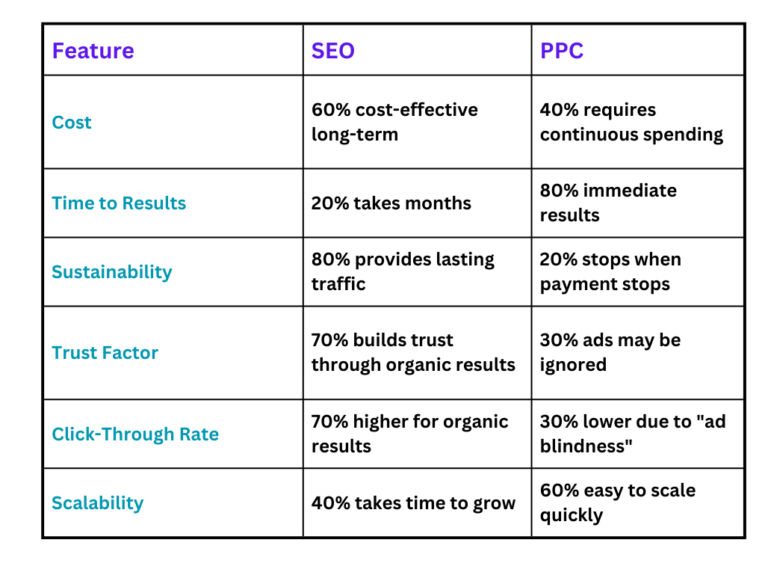 | Feature | SEO | PPC |
|---|---|---|
| Cost | 60% cost-effective long-term | 40% requires continuous spending |
| Time to Results | 20% takes months | 80% immediate results |
| Sustainability | 80% provides lasting traffic | 20% stops when payment stops |
| Trust Factor | 70% builds trust through organic results | 30% ads may be ignored |
| Click-Through Rate | 70% higher for organic results | 30% lower due to "ad blindness" |
| Scalability | 40% takes time to grow | 60% easy to scale quickly |